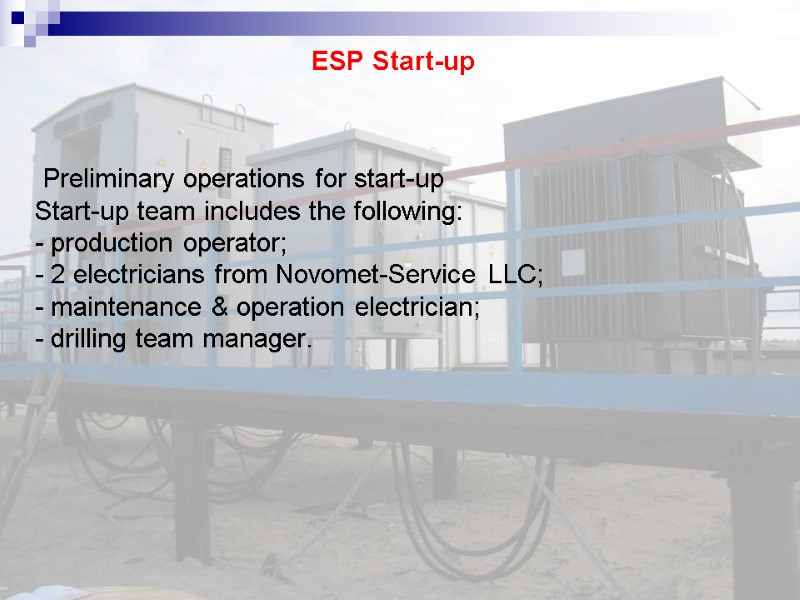 ESP Start-up

Preliminary operations for start-up
Start-up team includes the following:
- production operator;
- 2 electricians from Novomet-Service LLC;
- maintenance & operation electrician;
- drilling team manager.